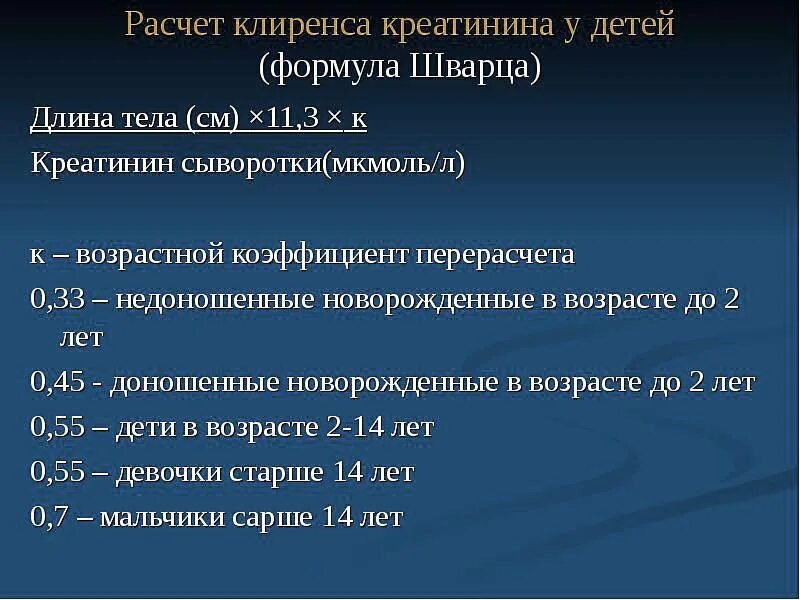 Расчет клиренса креатинина у детей (формула Шварца)

Длина тела (см) ×11,3 × к

Креатинин сыворотки(мкмоль/л)

к – возрастной коэффициент перерасчета

0,33 – недоношенные новорожденные в возрасте до 2 лет

0,45 - доношенные новорожденные в возрасте до 2 лет

0,55 – дети в возрасте 2-14 лет

0,55 – девочки старше 14 лет

0,7 – мальчики сарше 14 лет